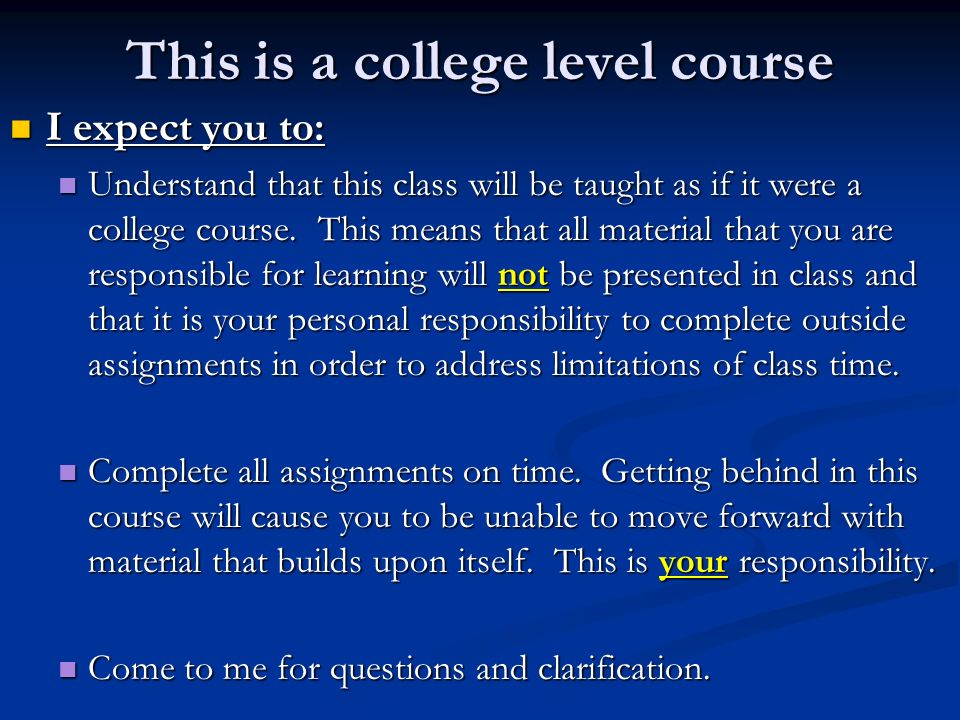 This is a college level course

I expect you to:

Understand that this class will be taught as if it were a college course. This means that all material that you are responsible for learning will not be presented in class and that it is your personal responsibility to complete outside assignments in order to address limitations of class time.

Complete all assignments on time. Getting behind in this course will cause you to be unable to move forward with material that builds upon itself. This is your responsibility.

Come to me for questions and clarification.